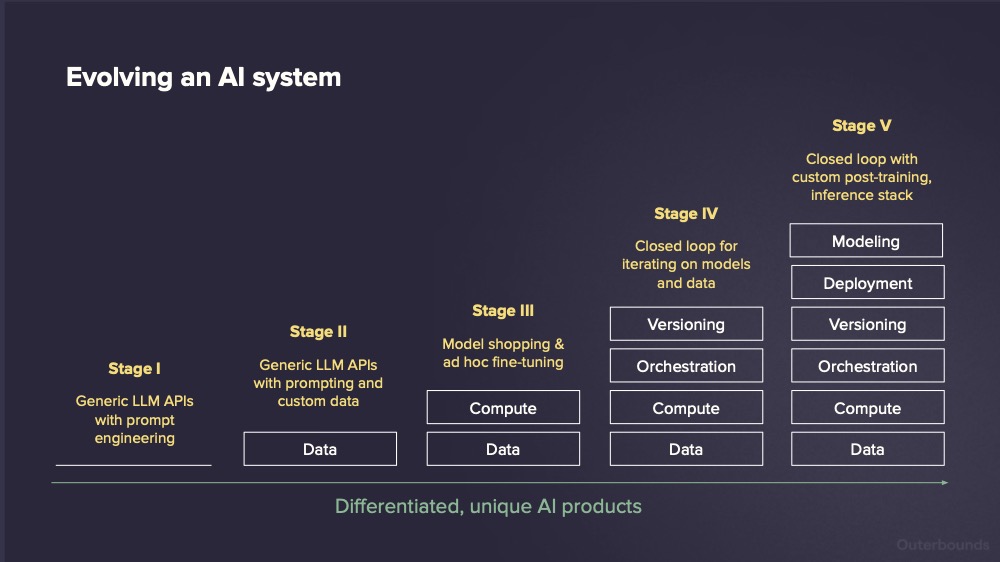 Evolving an AI system

Stage I

Generic LLM APIs with prompt engineering

Stage II

Generic LLM APIs with prompting and custom data

Data

Stage III

Model shopping & ad hoc fine-tuning

Compute

Data

Stage IV

Closed loop for iterating on models and data

Versioning

Orchestration

Compute

Data

Stage V

Closed loop with custom post-training, inference stack

Modeling

Deployment

Versioning

Orchestration

Compute

Data

Differentiated, unique AI products

Outerbounds